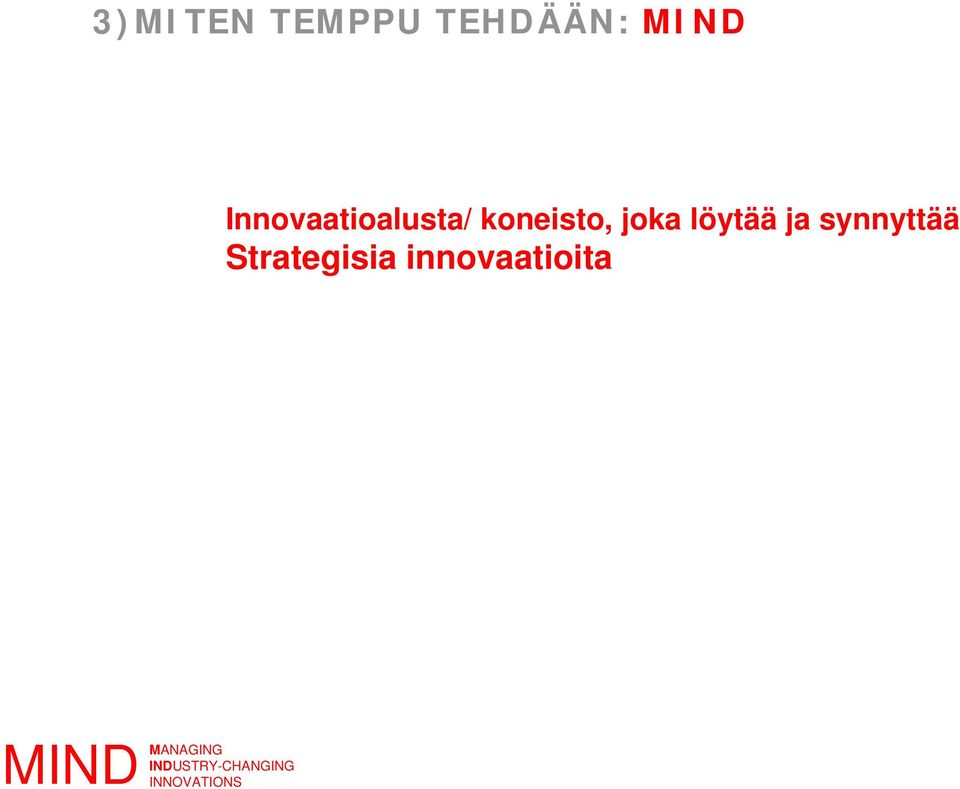 3)MITEN TEMPPU TEHDÄÄN: MIND

Innovaatioalusta/ koneisto, joka löytää ja synnyttää Strategisia innovaatioita

MIND MANAGING INDUSTRY-CHANGING INNOVATIONS